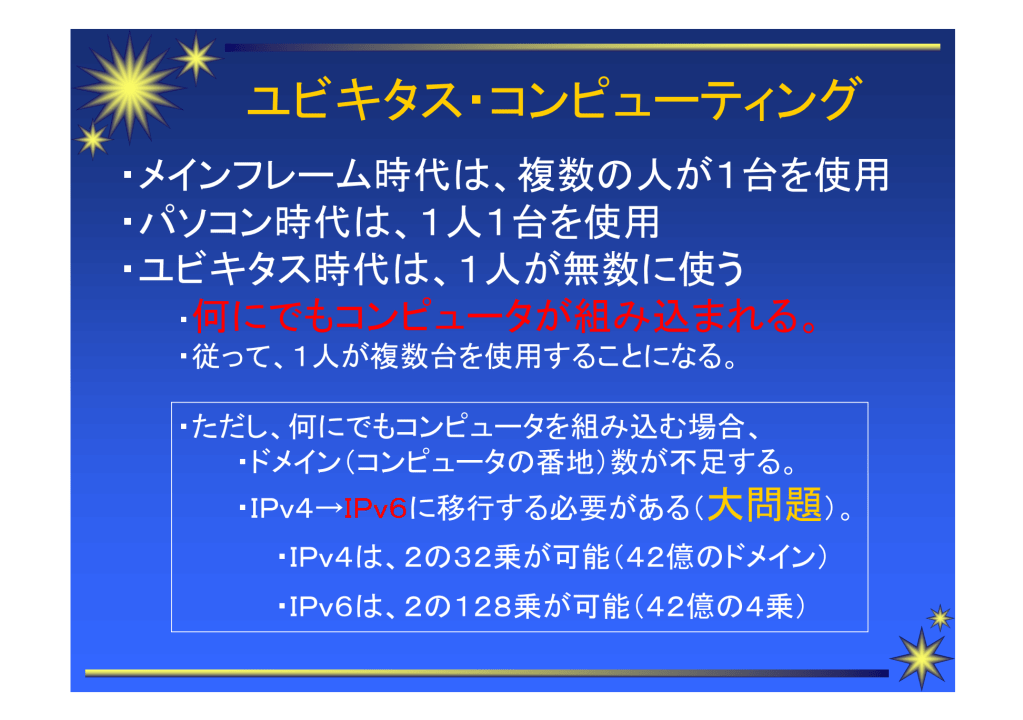 ユビキタス・コンピューティング

・メインフレーム時代は、複数の人が１台を使用

・パソコン時代は、１人１台を使用

・ユビキタス時代は、１人が無数に使う

・何にでもコンピュータが組み込まれる。

・従って、１人が複数台を使用することになる。

・ただし、何にでもコンピュータを組み込む場合、

・ドメイン（コンピュータの番地）数が不足する。

・IPv4→IPv6に移行する必要がある（大問題）。

・IPv4は、2の32乗が可能（42億のドメイン）

・IPv6は、2の128乗が可能（42億の4乗）